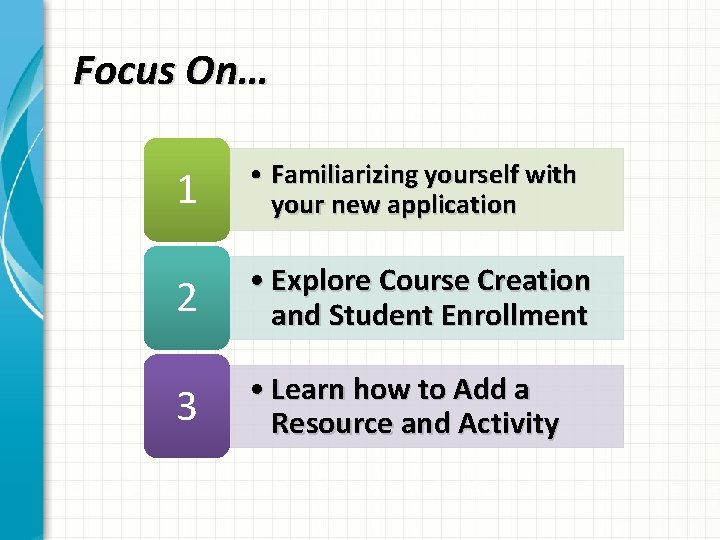 Focus On…

1

• Familiarizing yourself with your new application

2

• Explore Course Creation and Student Enrollment

3

• Learn how to Add a Resource and Activity